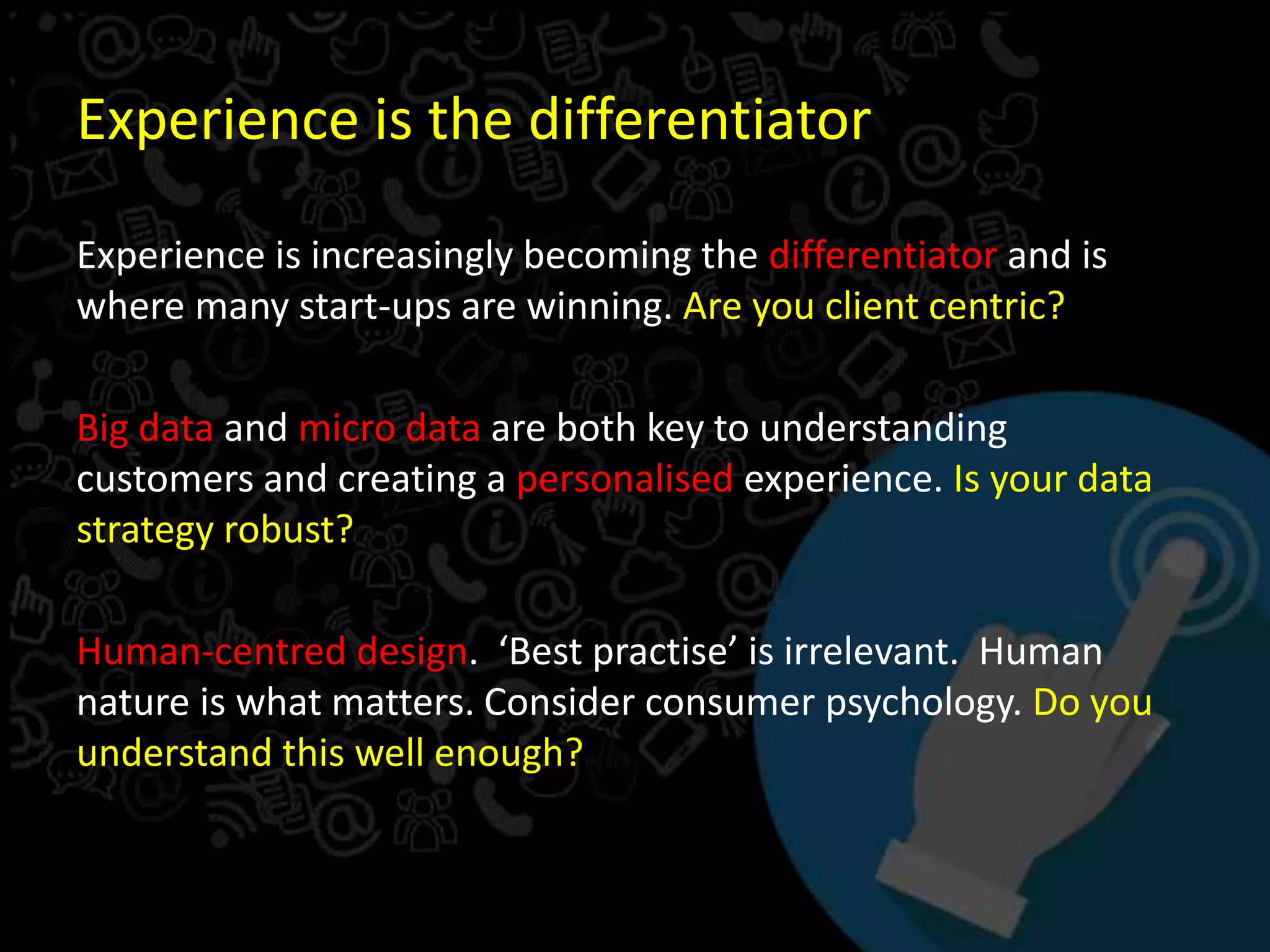 Experience is the differentiator

Experience is increasingly becoming the differentiator and is where many start-ups are winning. Are you client centric?

Big data and micro data are both key to understanding customers and creating a personalised experience. Is your data strategy robust?

Human-centred design. ‘Best practise’ is irrelevant. Human nature is what matters. Consider consumer psychology. Do you understand this well enough?